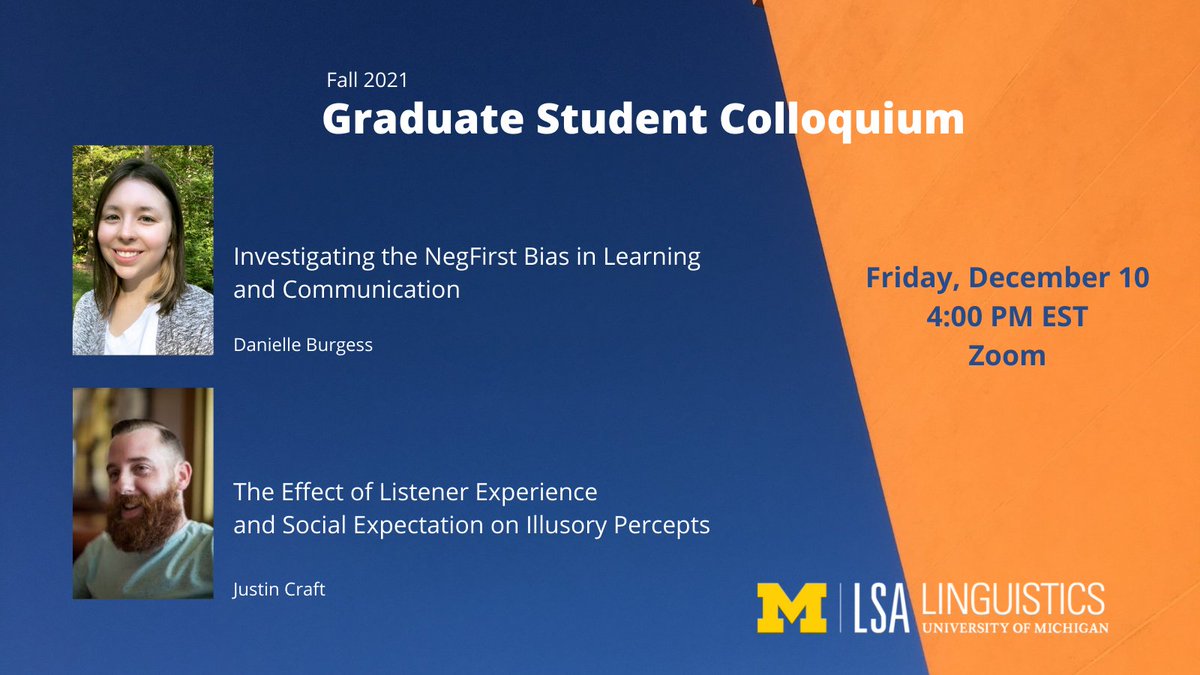 Fall 2021
Graduate Student Colloquium

Investigating the NegFirst Bias in Learning and Communication

Danielle Burgess

The Effect of Listener Experience and Social Expectation on Illusory Percepts

Justin Craft

Friday, December 10
4:00 PM EST
Zoom

M | LSA LINGUISTICS
UNIVERSITY OF MICHIGAN